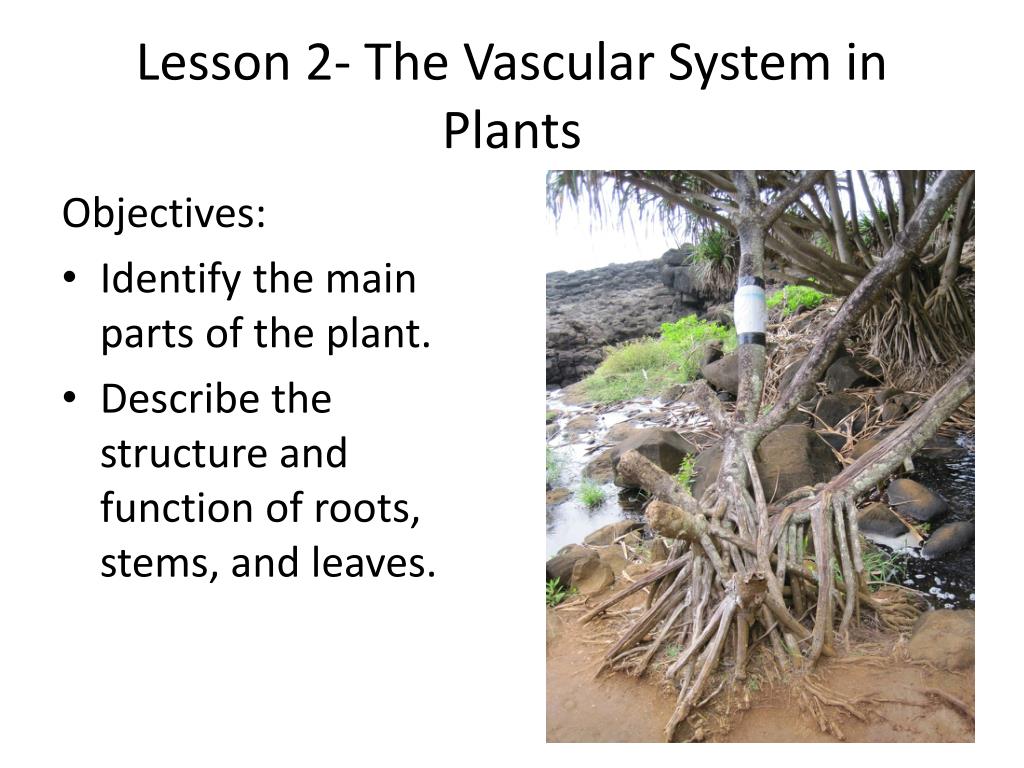 Lesson 2- The Vascular System in Plants

Objectives:

• Identify the main parts of the plant.
• Describe the structure and function of roots, stems, and leaves.